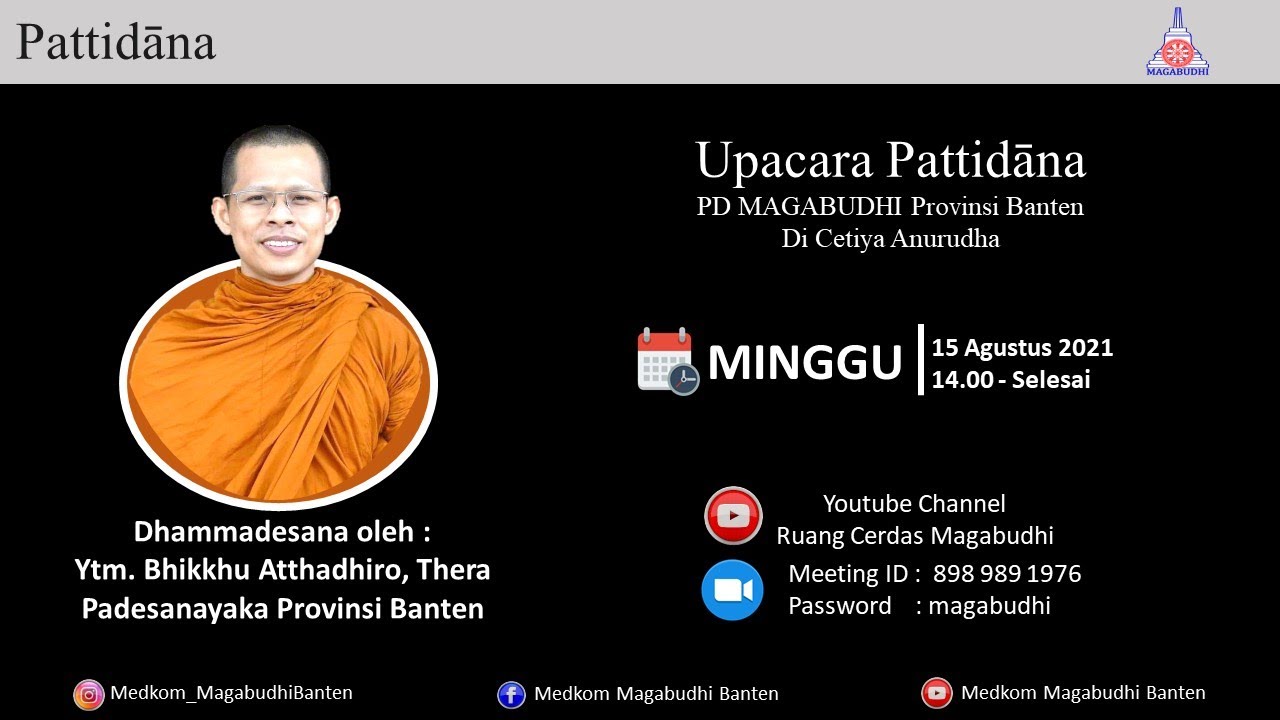 Pattidāna

MAGABUDHI

Upacara Pattidāna
PD MAGABUDHI Provinsi Banten
Di Cetiya Anurudha

MINGGU
15 Agustus 2021
14.00 - Selesai

Dhammadesana oleh :
Ytm. Bhikkhu Atthadhiro, Thera
Padesanayaka Provinsi Banten

Youtube Channel
Ruang Cerdas Magabudhi

Meeting ID : 898 989 1976
Password : magabudhi

Medkom_MagabudhiBanten
Medkom Magabudhi Banten
Medkom Magabudhi Banten